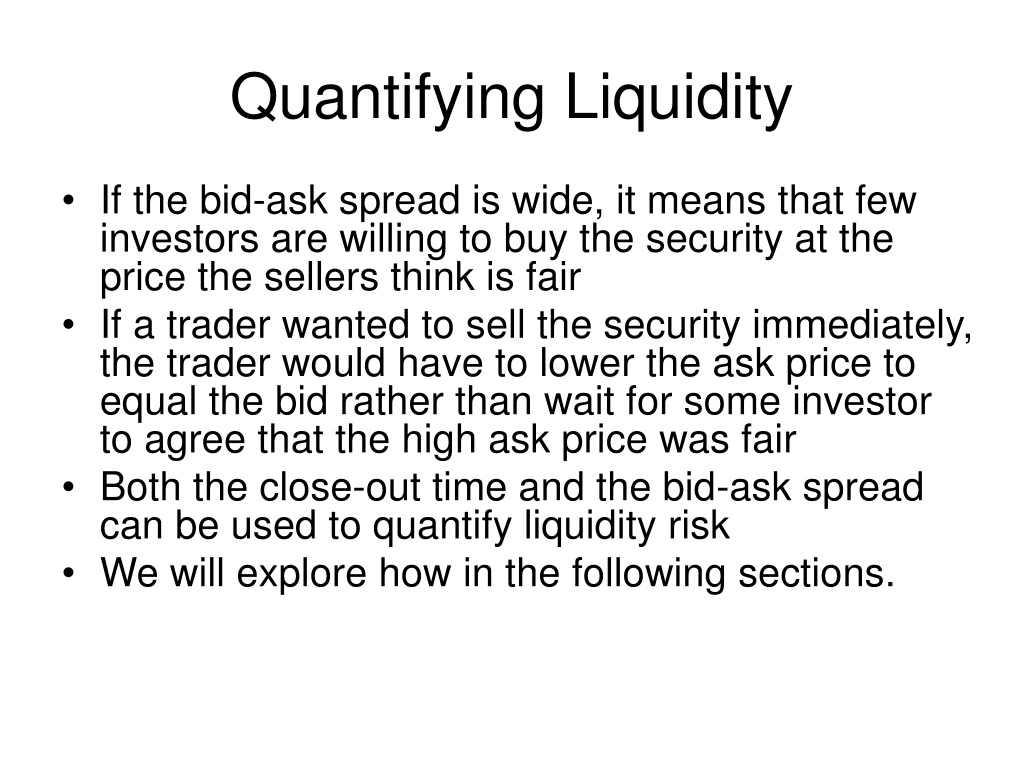 Quantifying Liquidity

• If the bid-ask spread is wide, it means that few investors are willing to buy the security at the price the sellers think is fair
• If a trader wanted to sell the security immediately, the trader would have to lower the ask price to equal the bid rather than wait for some investor to agree that the high ask price was fair
• Both the close-out time and the bid-ask spread can be used to quantify liquidity risk
• We will explore how in the following sections.